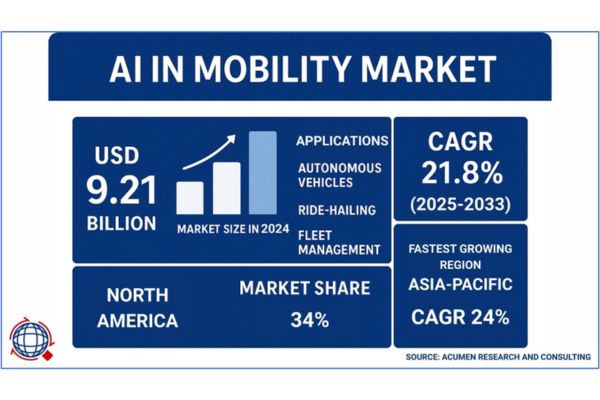 AI IN MOBILITY MARKET

USD
9.21
BILLION

MARKET SIZE IN 2024

APPLICATIONS

AUTONOMOUS VEHICLES

RIDE-HAILING

FLEET MANAGEMENT

CAGR
21.8%
(2025-2033)

NORTH AMERICA

MARKET SHARE
34%

FASTEST GROWING REGION
ASIA-PACIFIC
CAGR 24%

SOURCE: ACUMEN RESEARCH AND CONSULTING